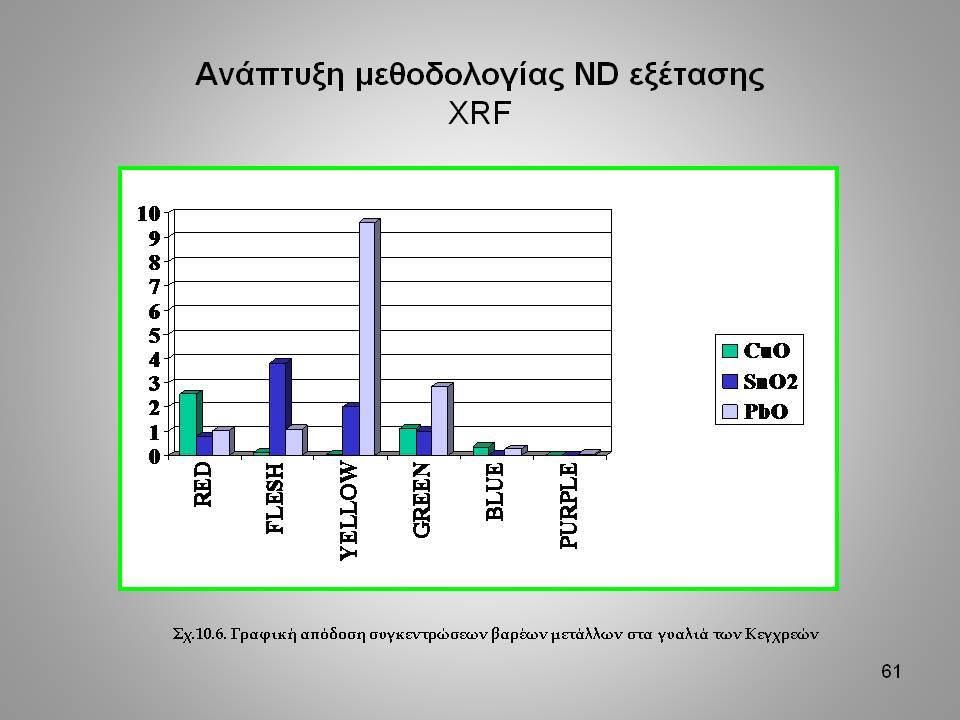 Ανάπτυξη μεθοδολογίας ND εξέτασης
XRF

10
9
8
7
6
5
4
3
2
1
0

RED
FLESH
YELLOW
GREEN
BLUE
PURPLE

CuO
SnO2
PbO

Σχ.10.6. Γραφική απόδοση συγκεντρώσεων βαρέων μετάλλων στα γυαλιά των Κεγχρεών

61